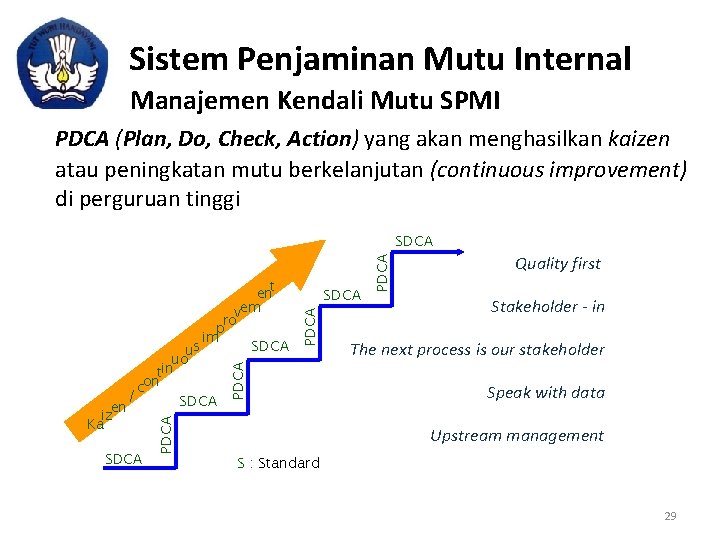 TUT WURI HANDAYANI

Sistem Penjaminan Mutu Internal
Manajemen Kendali Mutu SPMI

PDCA (Plan, Do, Check, Action) yang akan menghasilkan kaizen atau peningkatan mutu berkelanjutan (continuous improvement) di perguruan tinggi

Kaizen / continuous improvement

SDCA
PDCA
SDCA
PDCA
SDCA
PDCA
SDCA
PDCA
SDCA

S : Standard

Quality first
Stakeholder - in
The next process is our stakeholder
Speak with data
Upstream management

29